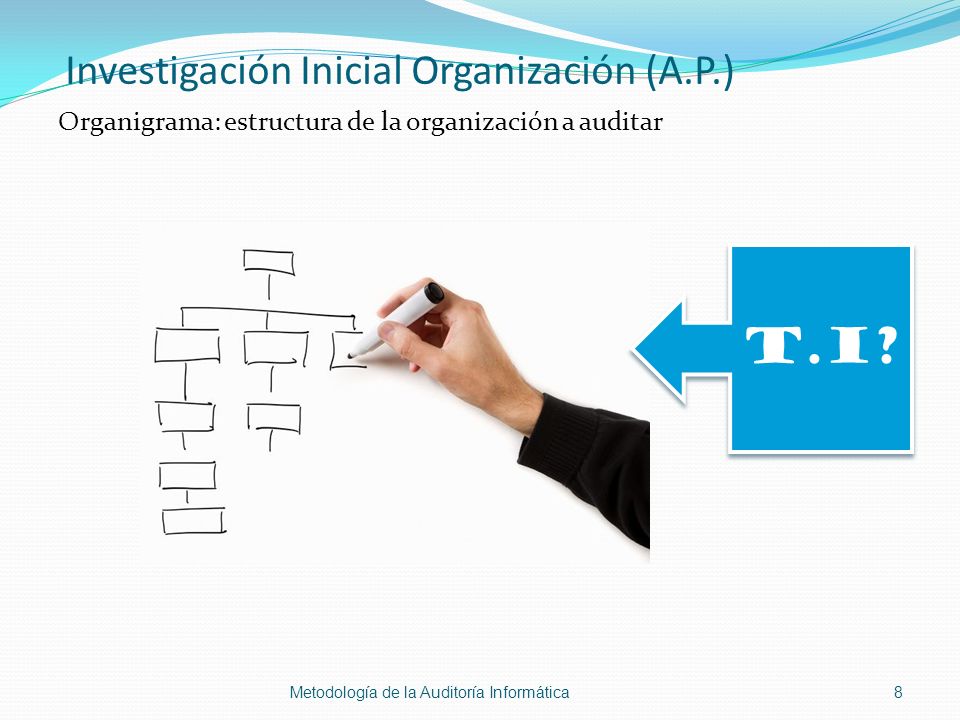 Investigación Inicial Organización (A.P.)

Organigrama: estructura de la organización a auditar

T.I?

Metodología de la Auditoría Informática

8